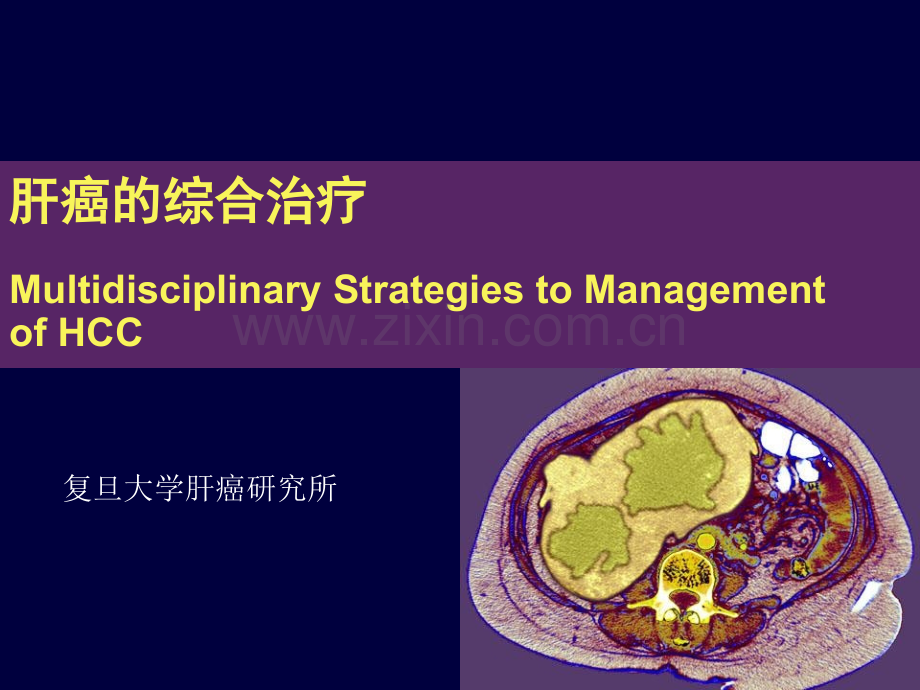 肝癌的综合治疗

Multidisciplinary Strategies to Management of HCC

www.zixin.com.cn

复旦大学肝癌研究所